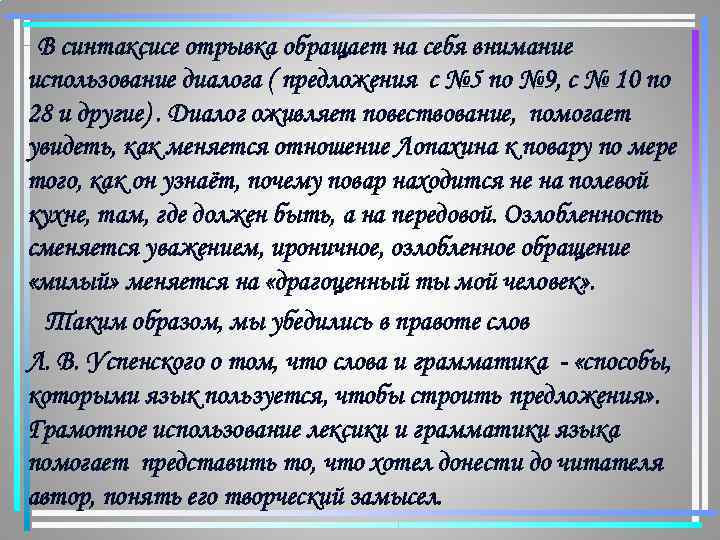 В синтаксисе отрывка обращает на себя внимание использование диалога ( предложения с №5 по №9, с № 10 по 28 и другие) . Диалог оживляет повествование, помогает увидеть, как меняется отношение Лопахина к повару по мере того, как он узнаёт, почему повар находится не на полевой кухне, там, где должен быть, а на передовой. Озлобленность сменяется уважением, ироничное, озлобленное обращение «милый» меняется на «драгоценный ты мой человек».

Таким образом, мы убедились в правоте слов

Л. В. Успенского о том, что слова и грамматика - «способы, которыми язык пользуется, чтобы строить предложения». Грамотное использование лексики и грамматики языка помогает представить то, что хотел донести до читателя автор, понять его творческий замысел.